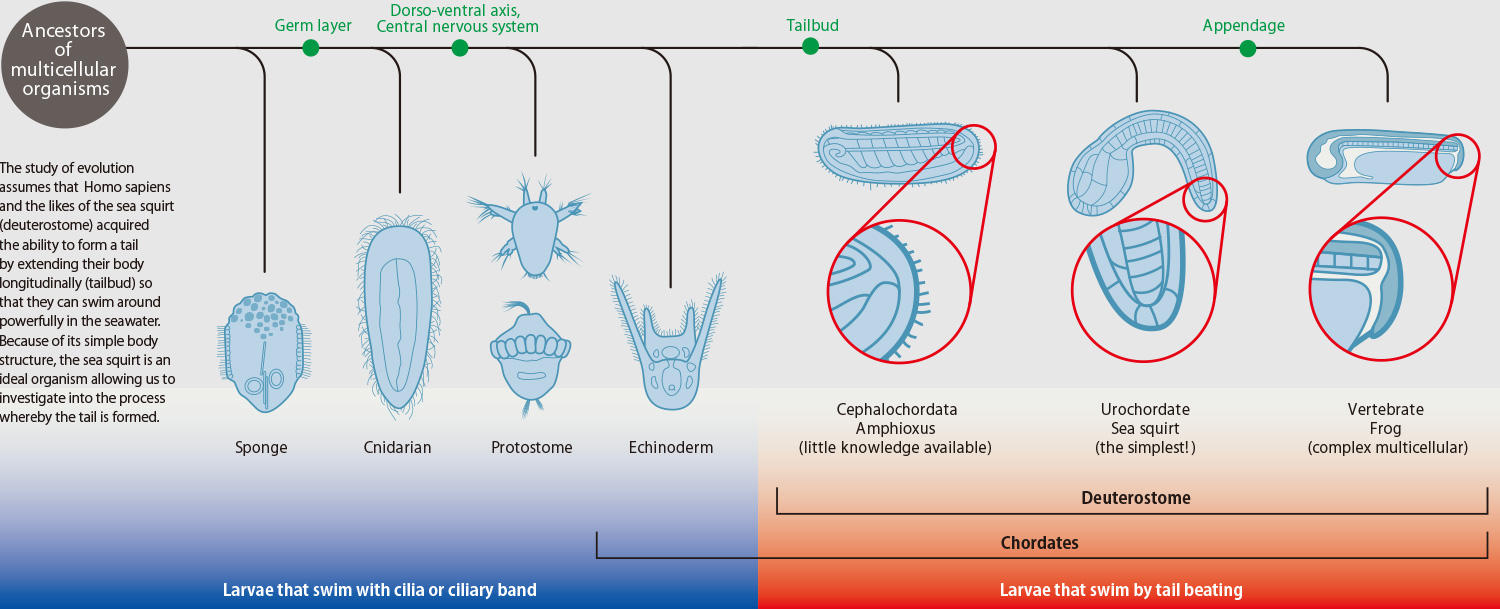 Ancestors of multicellular organisms

Germ layer

Dorso-ventral axis, Central nervous system

Tailbud

Appendage

The study of evolution assumes that Homo sapiens and the likes of the sea squirt (deuterostome) acquired the ability to form a tail by extending their body longitudinally (tailbud) so that they can swim around powerfully in the seawater. Because of its simple body structure, the sea squirt is an ideal organism allowing us to investigate into the process whereby the tail is formed.

Sponge

Cnidarian

Protostome

Echinoderm

Cephalochordata
Amphioxus
(little knowledge available)

Urochordate
Sea squirt
(the simplest!)

Vertebrate
Frog
(complex multicellular)

Deuterostome

Chordates

Larvae that swim with cilia or ciliary band

Larvae that swim by tail beating